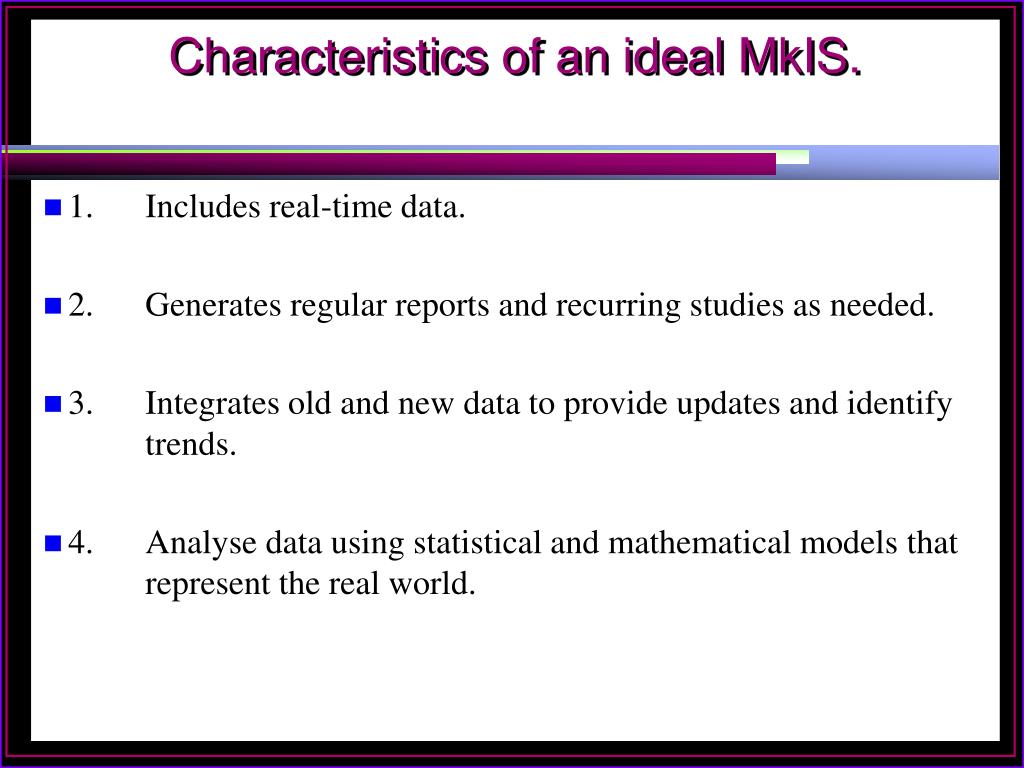 Characteristics of an ideal MkIS.

1. Includes real-time data.

2. Generates regular reports and recurring studies as needed.

3. Integrates old and new data to provide updates and identify trends.

4. Analyse data using statistical and mathematical models that represent the real world.